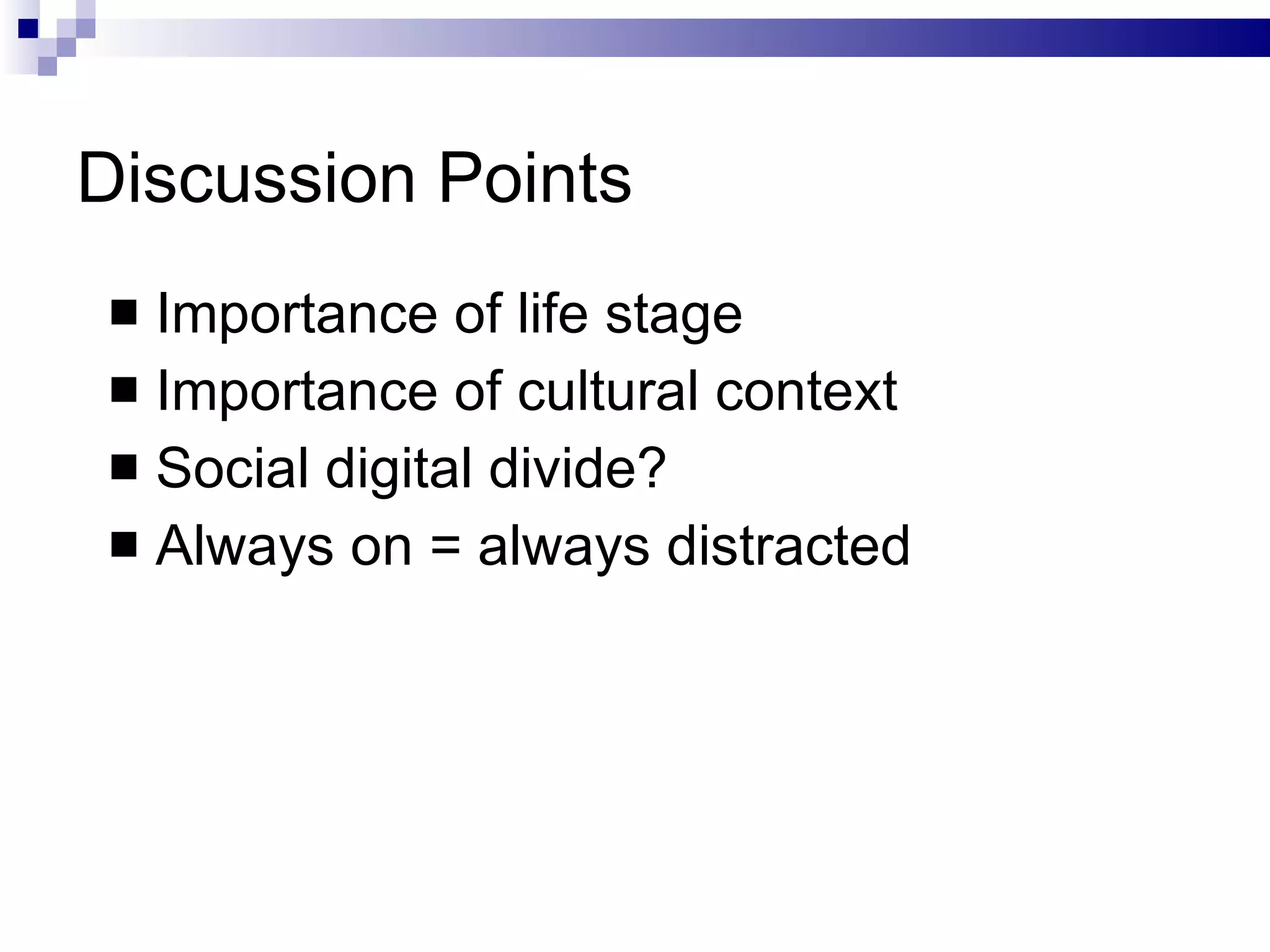 Discussion Points

- Importance of life stage
- Importance of cultural context
- Social digital divide?
- Always on = always distracted